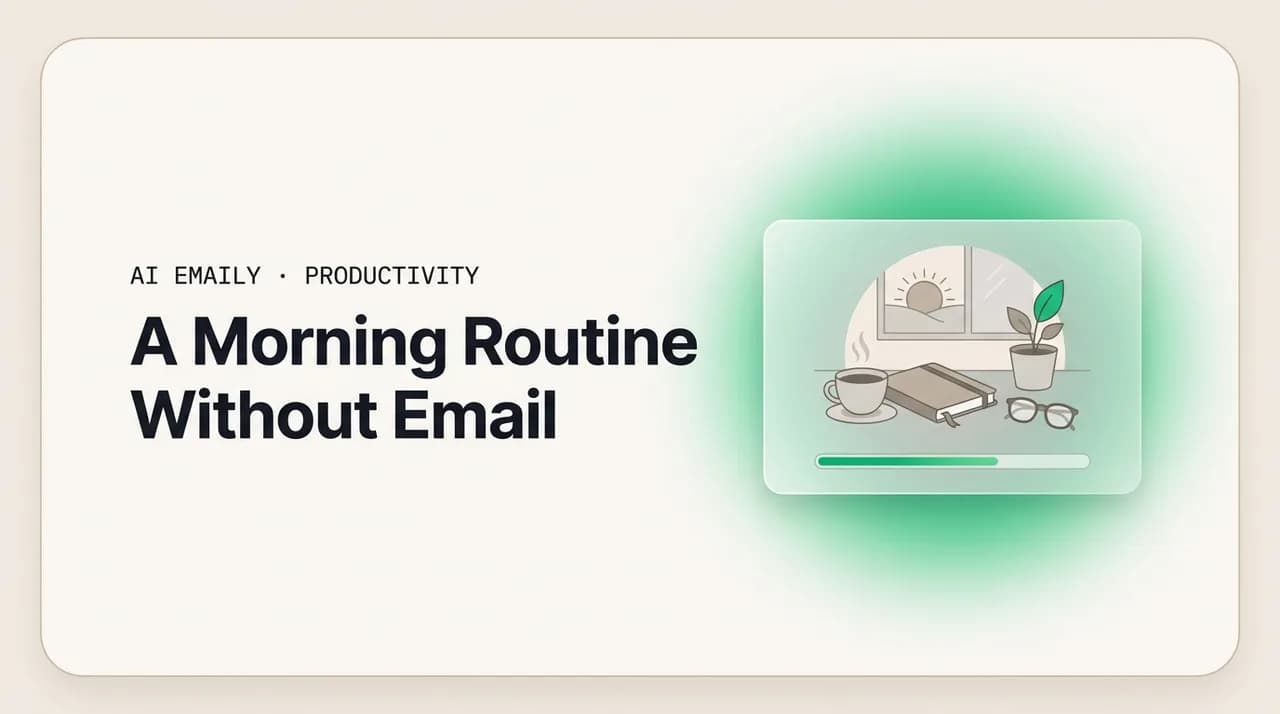 AI EMAILY · PRODUCTIVITY

A Morning Routine Without Email